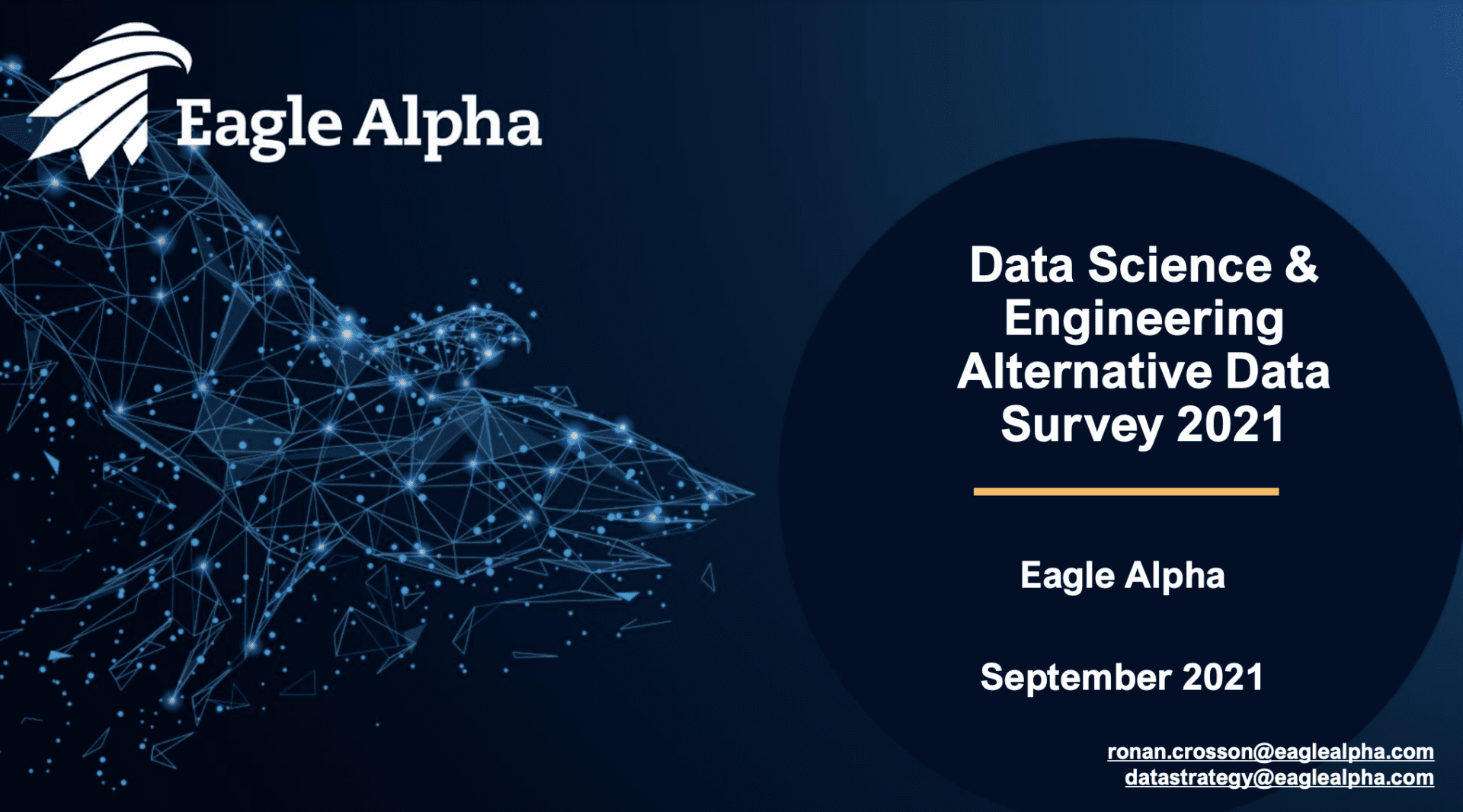 Eagle Alpha

Data Science & Engineering Alternative Data Survey 2021

Eagle Alpha

September 2021

ronan.crosson@eaglealpha.com
datastrategy@eaglealpha.com